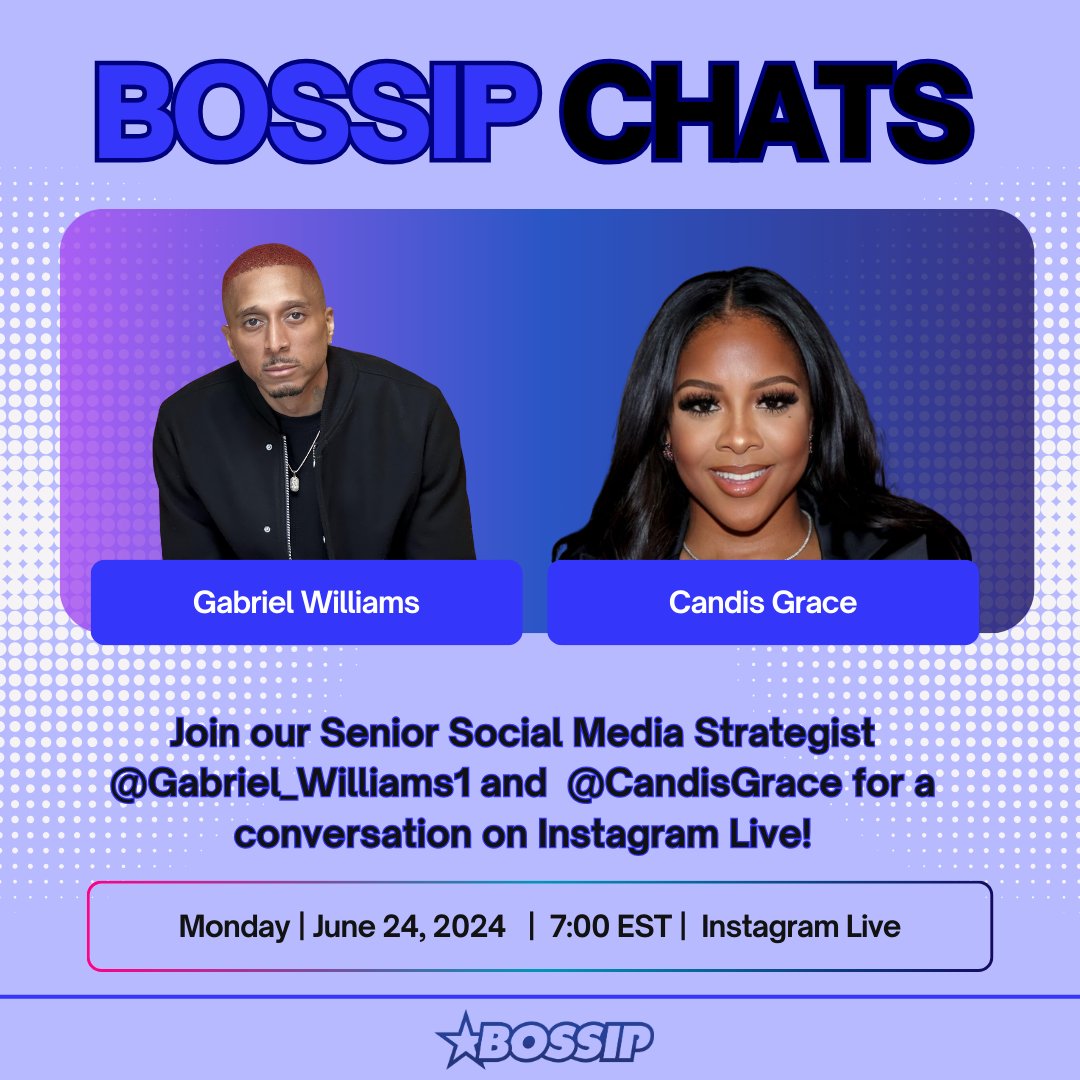 BOSSIP CHATS

Gabriel Williams

Candis Grace

Join our Senior Social Media Strategist @Gabriel_Williams1 and @CandisGrace for a conversation on Instagram Live!

Monday | June 24, 2024 | 7:00 EST | Instagram Live

BOSSIP